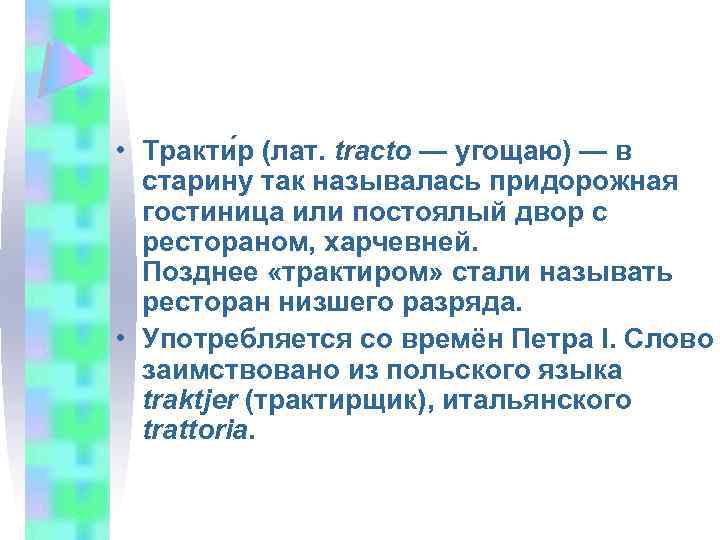 • Тракти́р (лат. tracto — угощаю) — в старину так называлась придорожная гостиница или постоялый двор с рестораном, харчевней.
Позднее «трактиром» стали называть ресторан низшего разряда.

• Употребляется со времён Петра I. Слово заимствовано из польского языка traktjer (трактирщик), итальянского trattoria.